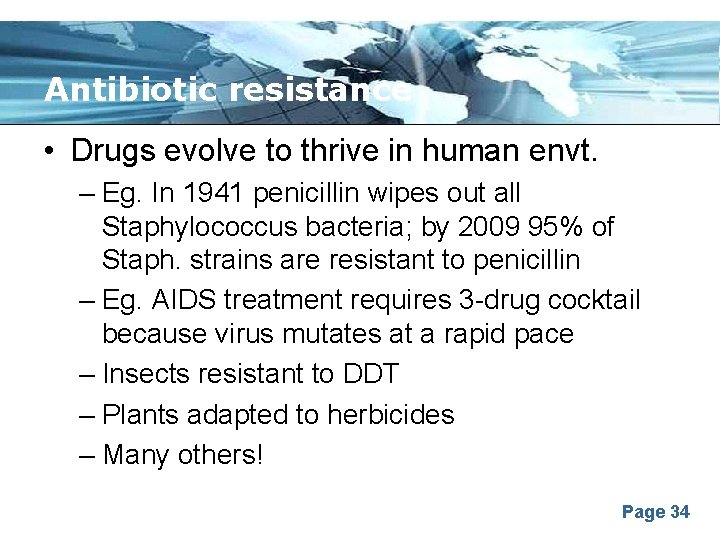 Antibiotic resistance

• Drugs evolve to thrive in human envt.
  – Eg. In 1941 penicillin wipes out all Staphylococcus bacteria; by 2009 95% of Staph. strains are resistant to penicillin
  – Eg. AIDS treatment requires 3-drug cocktail because virus mutates at a rapid pace
  – Insects resistant to DDT
  – Plants adapted to herbicides
  – Many others!

Page 34